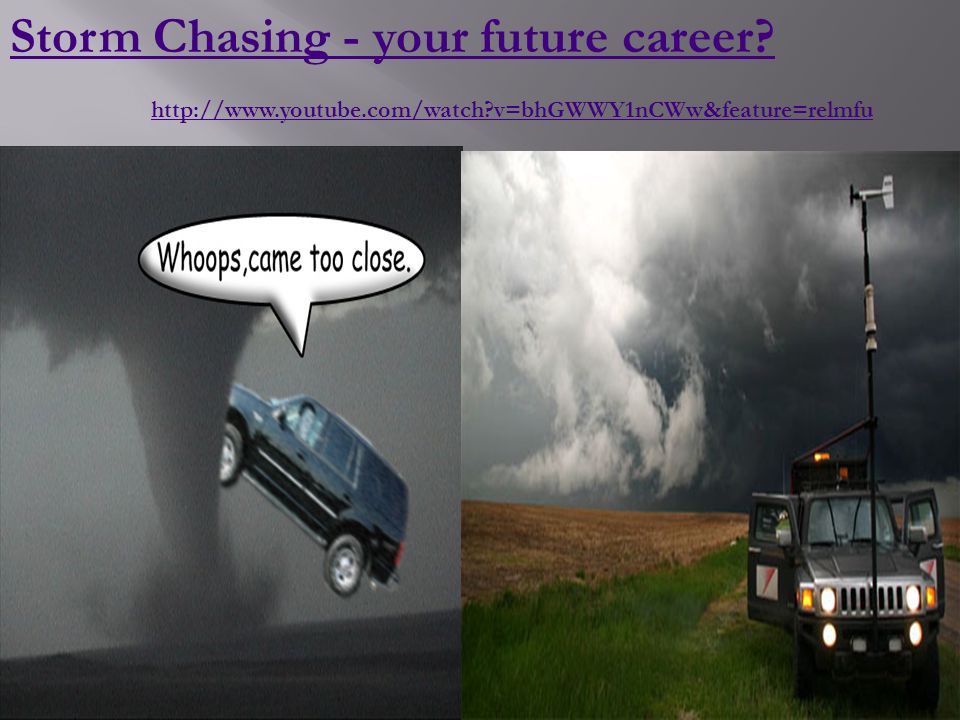 Storm Chasing - your future career?

http://www.youtube.com/watch?v=bhGWWY1nCWw&feature=relmfu

Whoops,came too close.